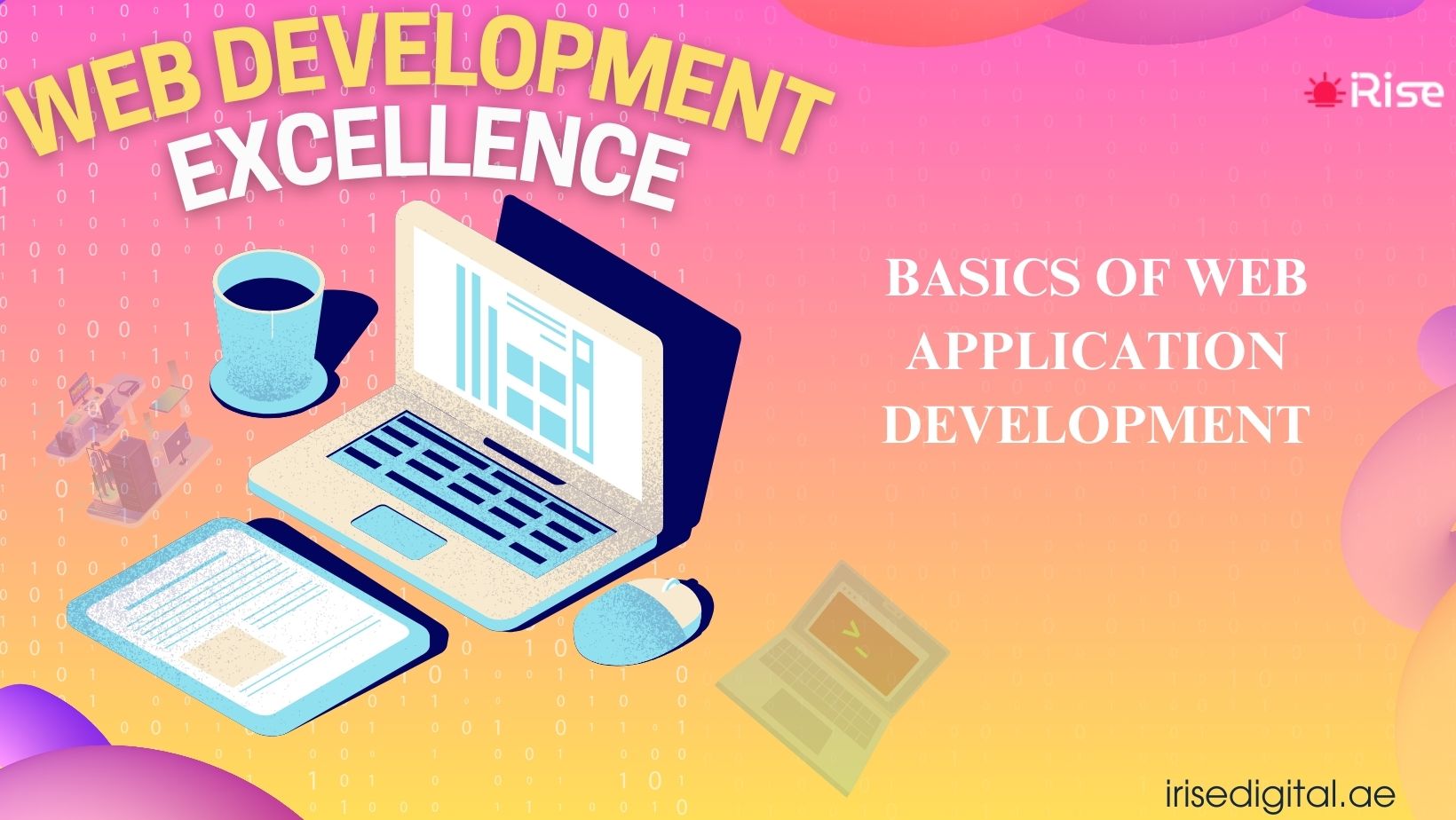 WEB DEVELOPMENT EXCELLENCE

iRise

BASICS OF WEB APPLICATION DEVELOPMENT

irisedigital.ae